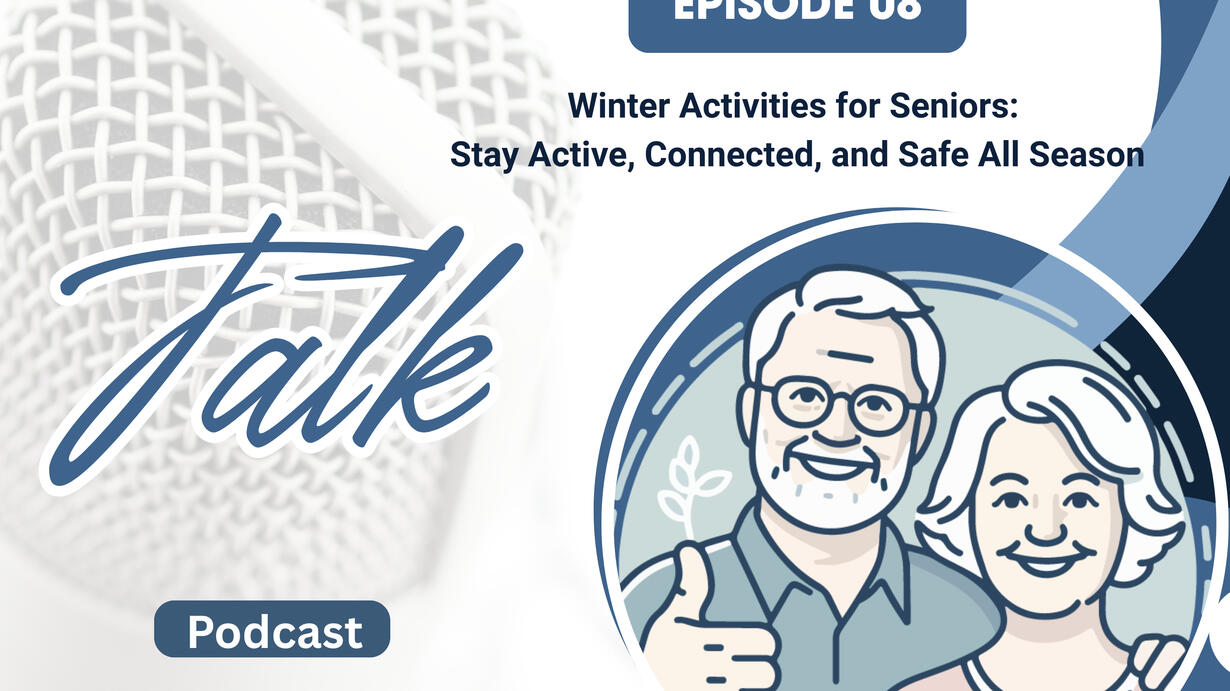 EPISODE 08

Winter Activities for Seniors: Stay Active, Connected, and Safe All Season

Talk

Podcast